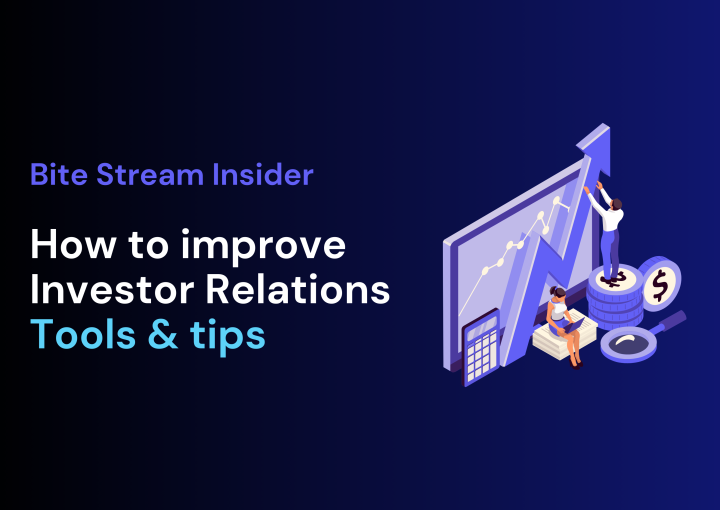 Bite Stream Insider

How to improve Investor Relations
Tools & tips

$